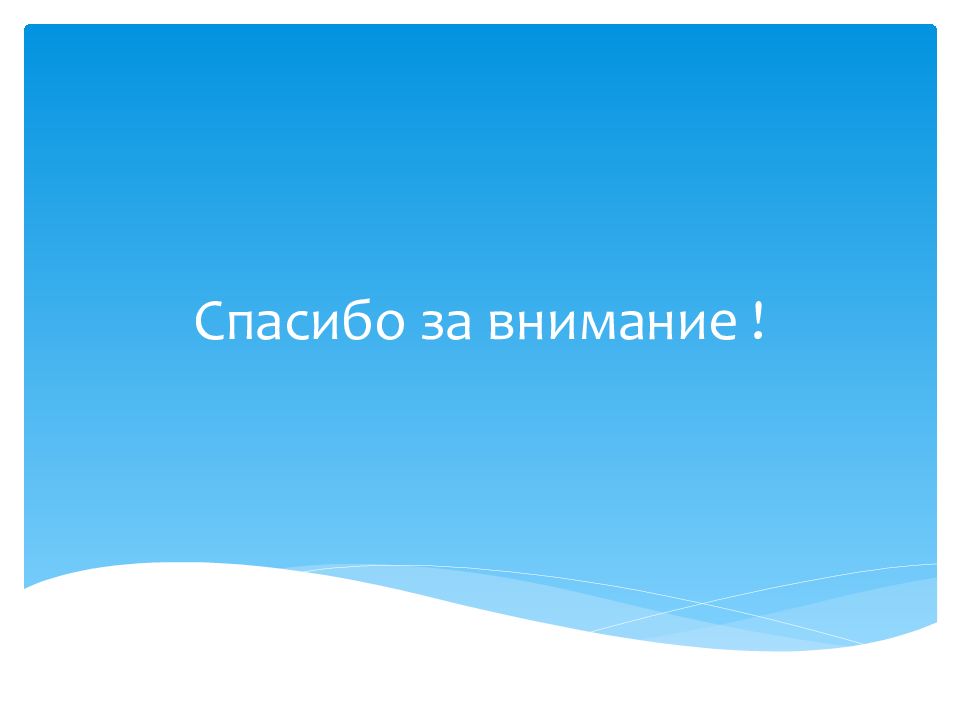 Спасибо за внимание !